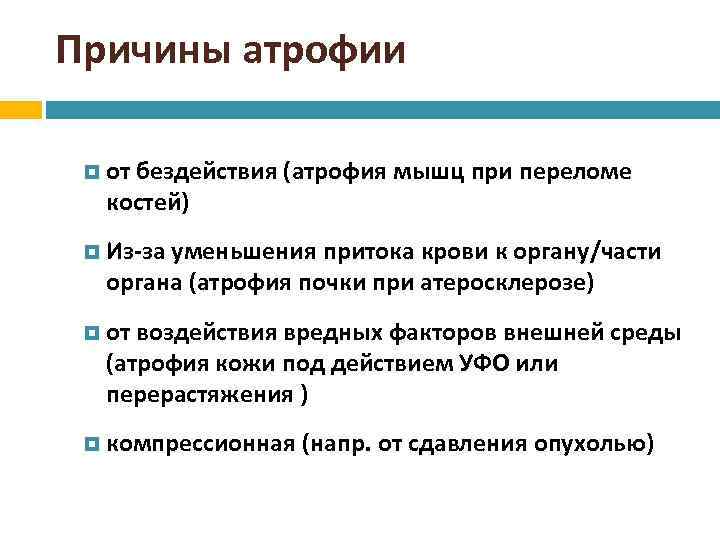 Причины атрофии

от бездействия (атрофия мышц при переломе костей)

Из-за уменьшения притока крови к органу/части органа (атрофия почки при атеросклерозе)

от воздействия вредных факторов внешней среды (атрофия кожи под действием УФО или перерастяжения )

компрессионная (напр. от сдавления опухолью)